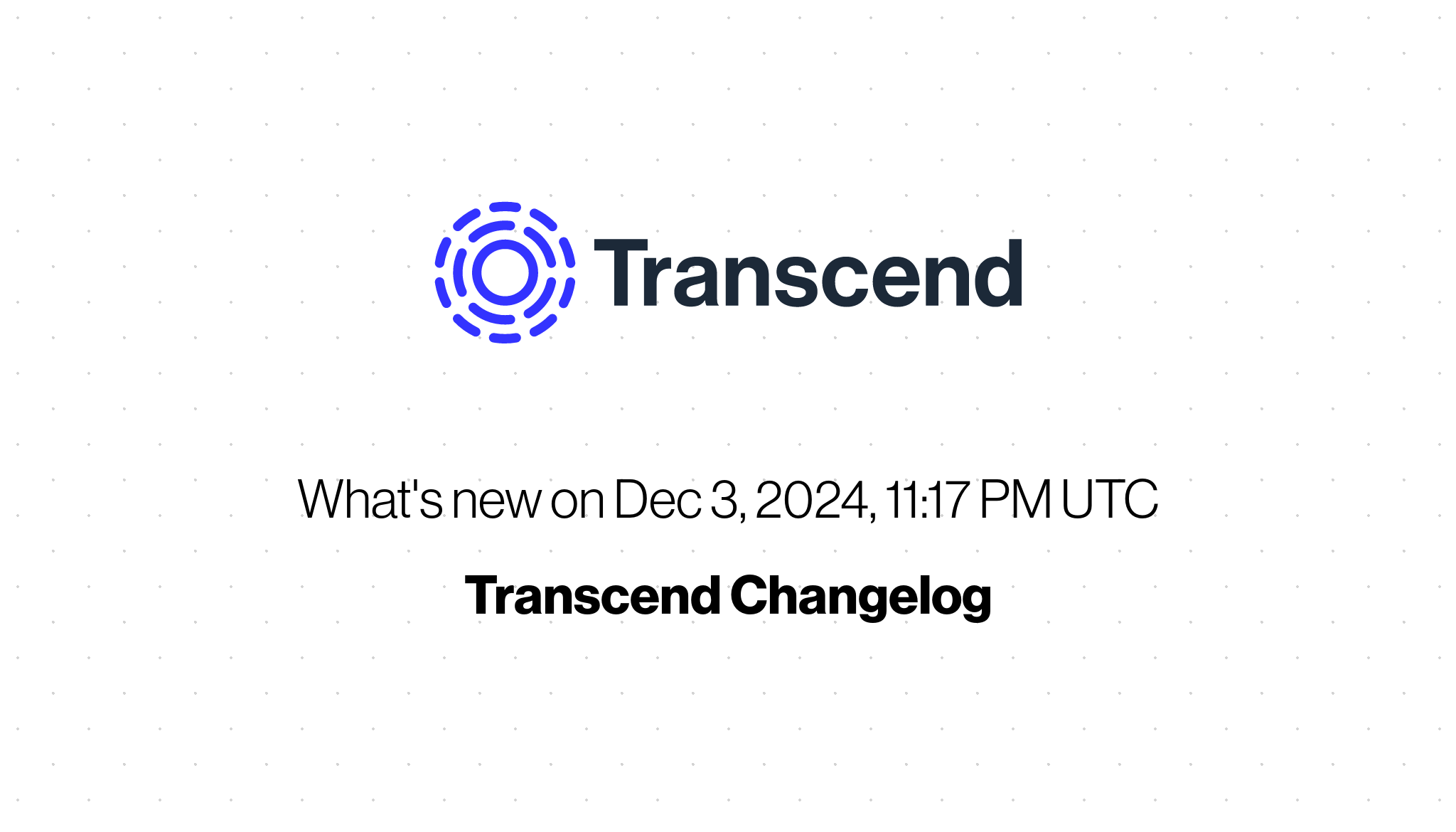 Transcend

What's new on Dec 3, 2024, 11:17 PM UTC

Transcend Changelog